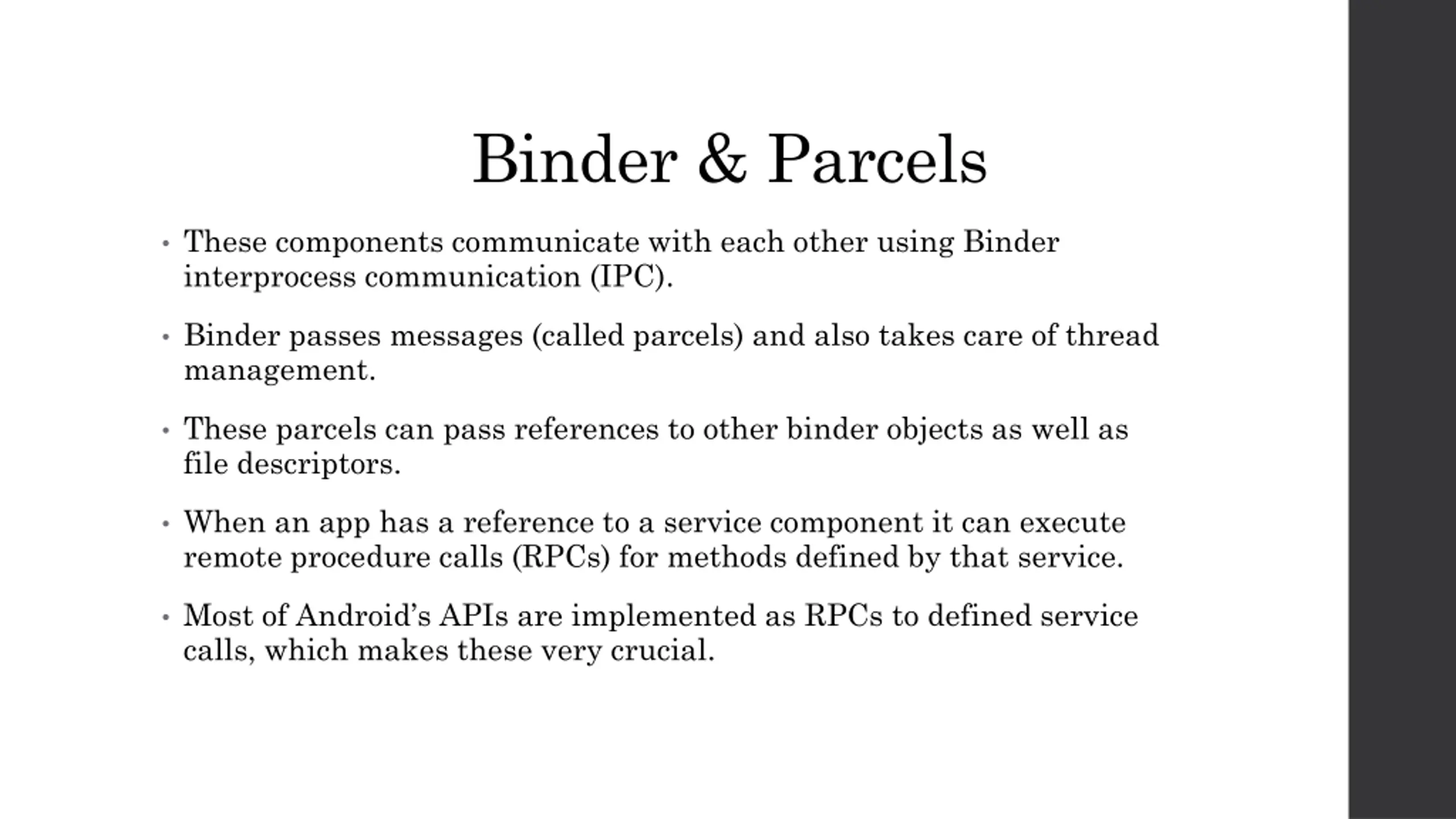 Binder & Parcels

• These components communicate with each other using Binder interprocess communication (IPC).

• Binder passes messages (called parcels) and also takes care of thread management.

• These parcels can pass references to other binder objects as well as file descriptors.

• When an app has a reference to a service component it can execute remote procedure calls (RPCs) for methods defined by that service.

• Most of Android's APIs are implemented as RPCs to defined service calls, which makes these very crucial.